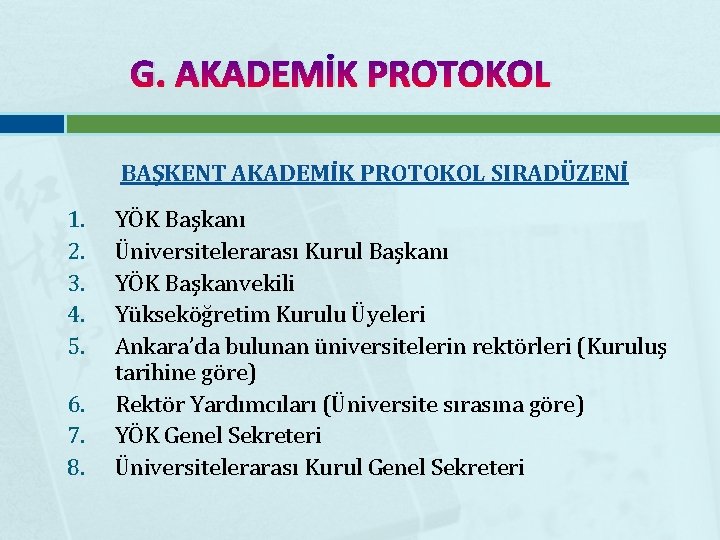 G. AKADEMİK PROTOKOL

BAŞKENT AKADEMİK PROTOKOL SIRADÜZENİ

1. YÖK Başkanı
2. Üniversitelerarası Kurul Başkanı
3. YÖK Başkanvekili
4. Yükseköğretim Kurulu Üyeleri
5. Ankara'da bulunan üniversitelerin rektörleri (Kuruluş tarihine göre)
6. Rektör Yardımcıları (Üniversite sırasına göre)
7. YÖK Genel Sekreteri
8. Üniversitelerarası Kurul Genel Sekreteri